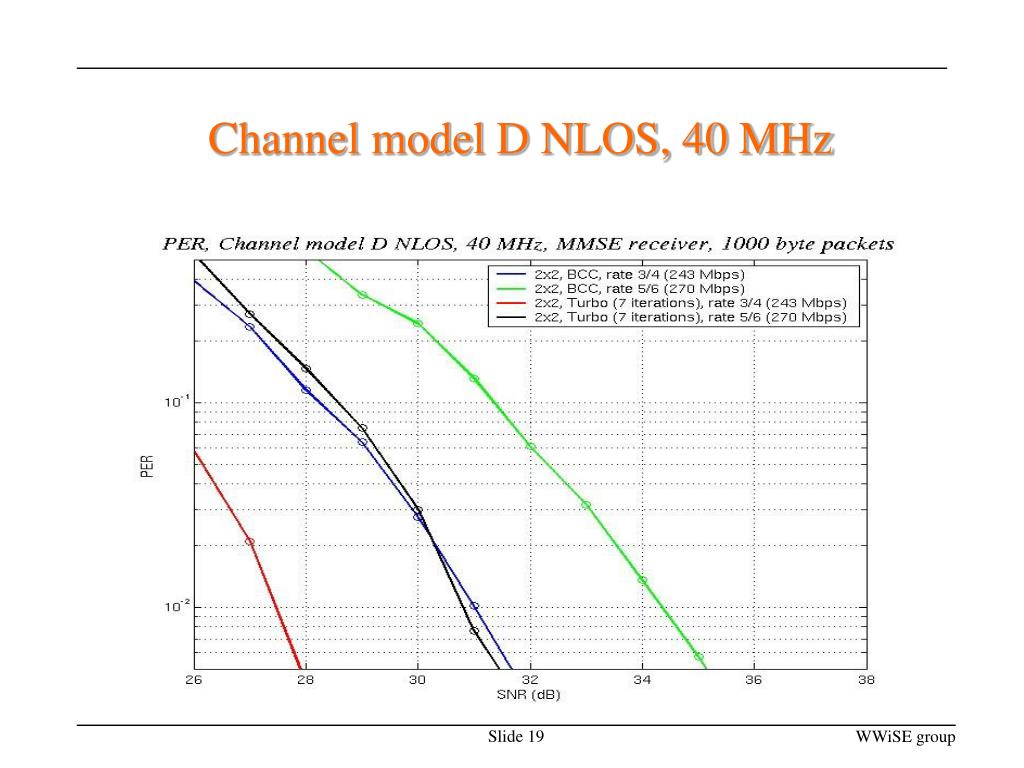 Channel model D NLOS, 40 MHz

PER, Channel model D NLOS, 40 MHz, MMSE receiver, 1000 byte packets

2x2, BCC, rate 3/4 (243 Mbps)
2x2, BCC, rate 5/6 (270 Mbps)
2x2, Turbo (7 iterations), rate 3/4 (243 Mbps)
2x2, Turbo (7 iterations), rate 5/6 (270 Mbps)

PER

$10^{-1}$

$10^{-2}$

26 28 30 32 34 36 38

SNR (dB)

Slide 19

WWiSE group